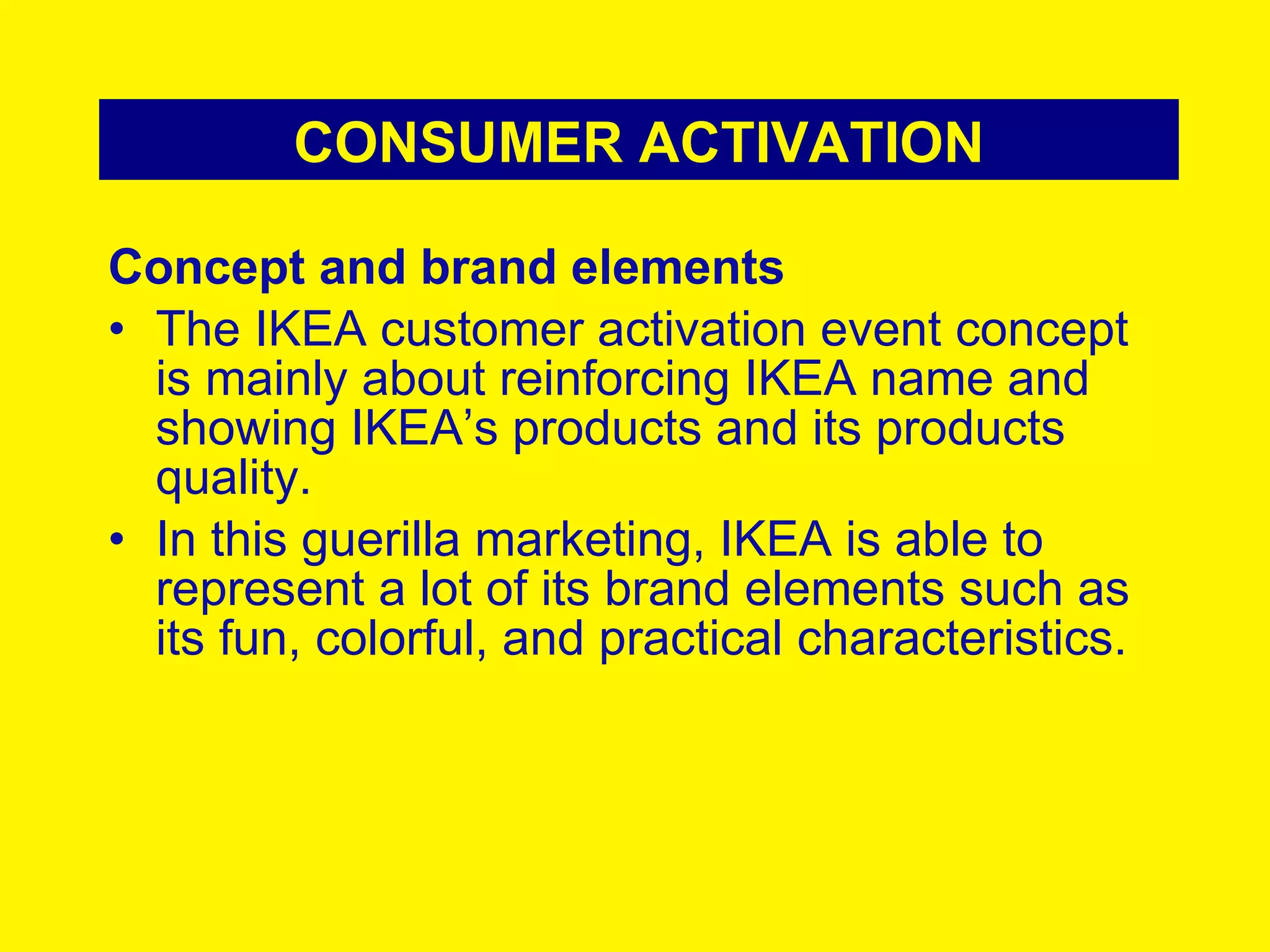 CONSUMER ACTIVATION

Concept and brand elements

• The IKEA customer activation event concept is mainly about reinforcing IKEA name and showing IKEA’s products and its products quality.

• In this guerilla marketing, IKEA is able to represent a lot of its brand elements such as its fun, colorful, and practical characteristics.